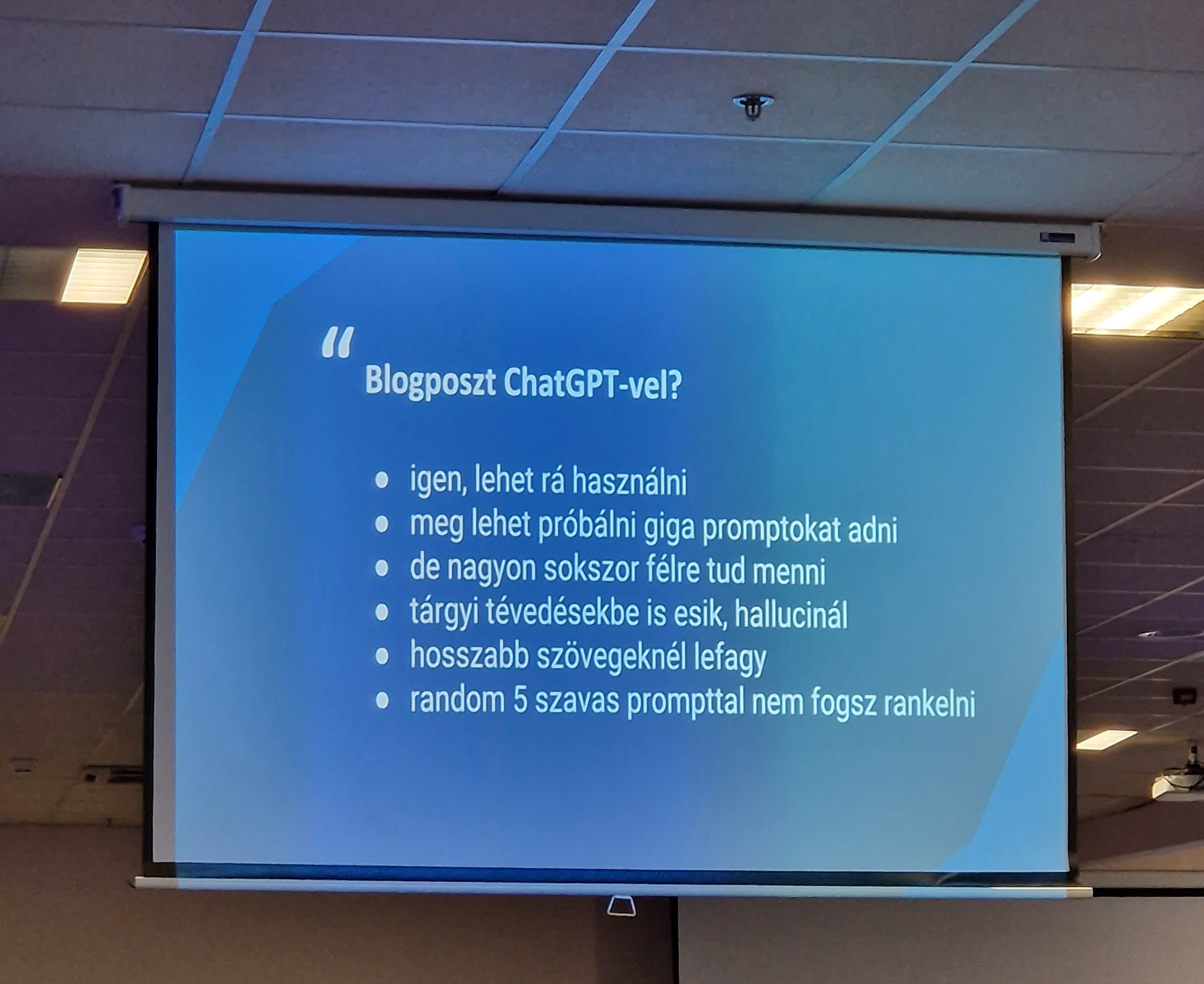 “
Blogposzt ChatGPT-vel?

- igen, lehet rá használni
- meg lehet próbálni giga promptokat adni
- de nagyon sokszor félre tud menni
- tárgyi tévedésekbe is esik, hallucinál
- hosszabb szövegeknél lefagy
- random 5 szavas prompttal nem fogsz rankelni